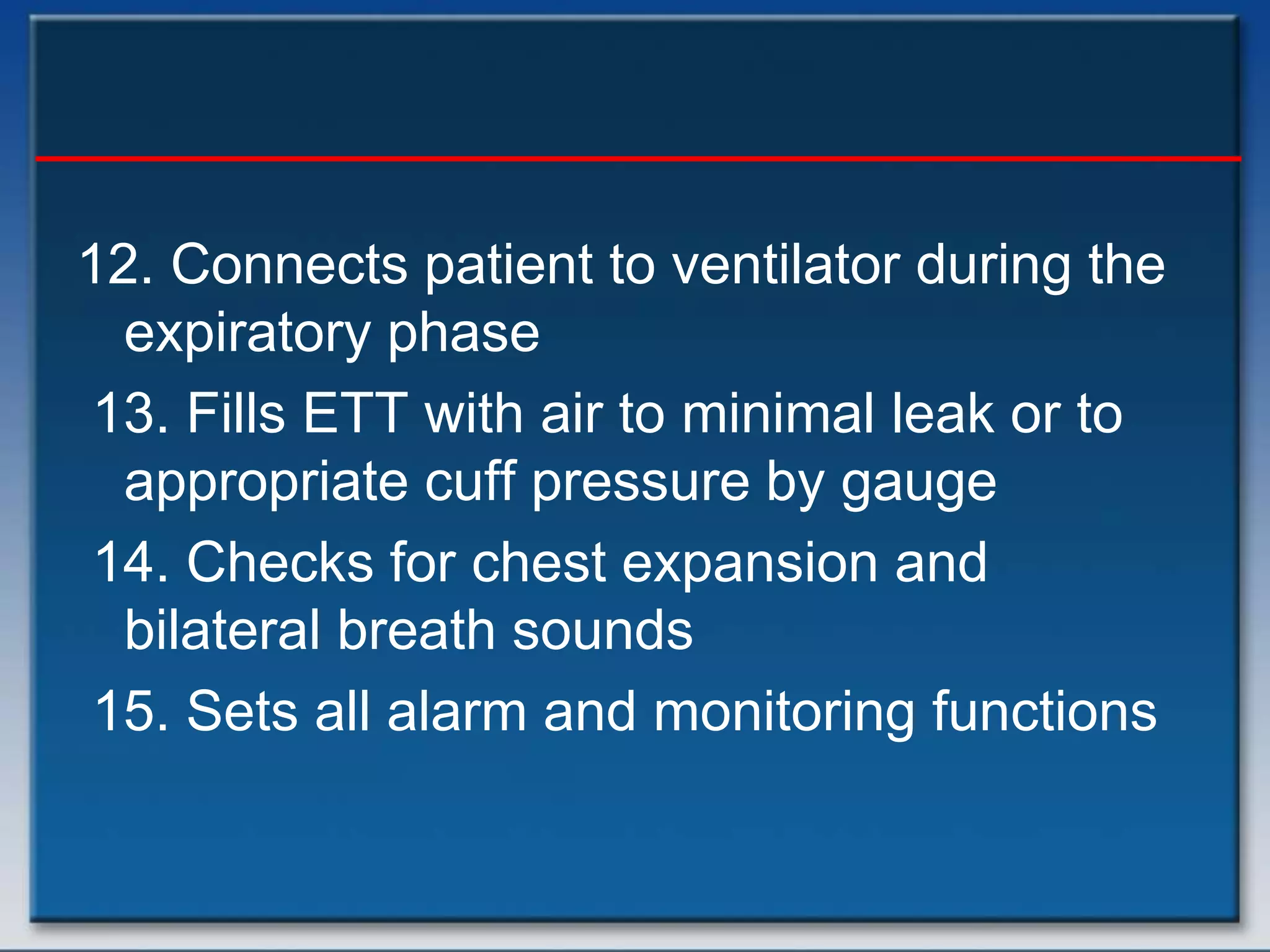 12. Connects patient to ventilator during the expiratory phase

13. Fills ETT with air to minimal leak or to appropriate cuff pressure by gauge

14. Checks for chest expansion and bilateral breath sounds

15. Sets all alarm and monitoring functions